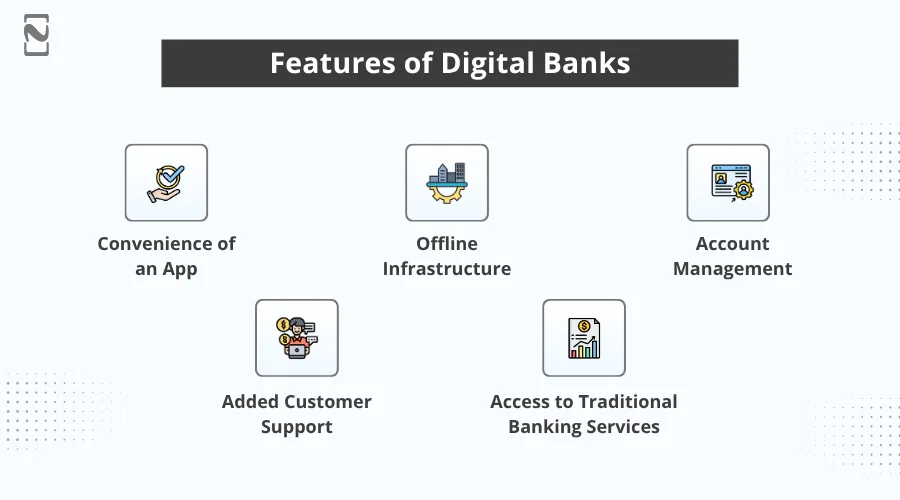 Features of Digital Banks

Convenience of an App

Offline Infrastructure

Account Management

Added Customer Support

Access to Traditional Banking Services